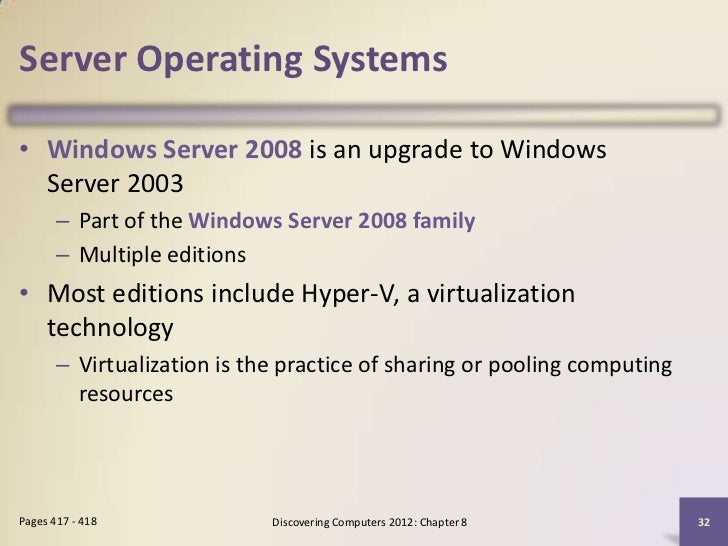 Server Operating Systems

• Windows Server 2008 is an upgrade to Windows Server 2003
  – Part of the Windows Server 2008 family
  – Multiple editions
• Most editions include Hyper-V, a virtualization technology
  – Virtualization is the practice of sharing or pooling computing resources

Pages 417 - 418
Discovering Computers 2012: Chapter 8
32